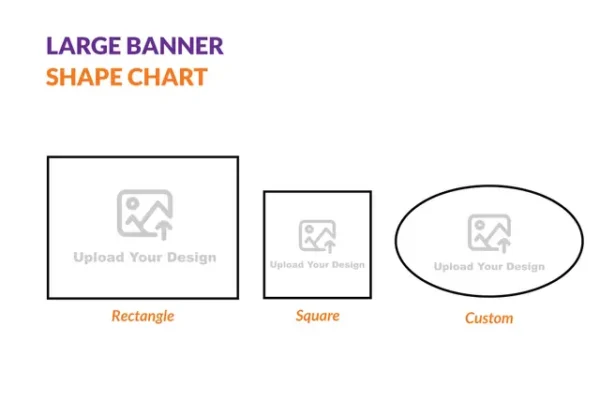 LARGE BANNER
SHAPE CHART

Upload Your Design

Rectangle

Upload Your Design

Square

Upload Your Design

Custom